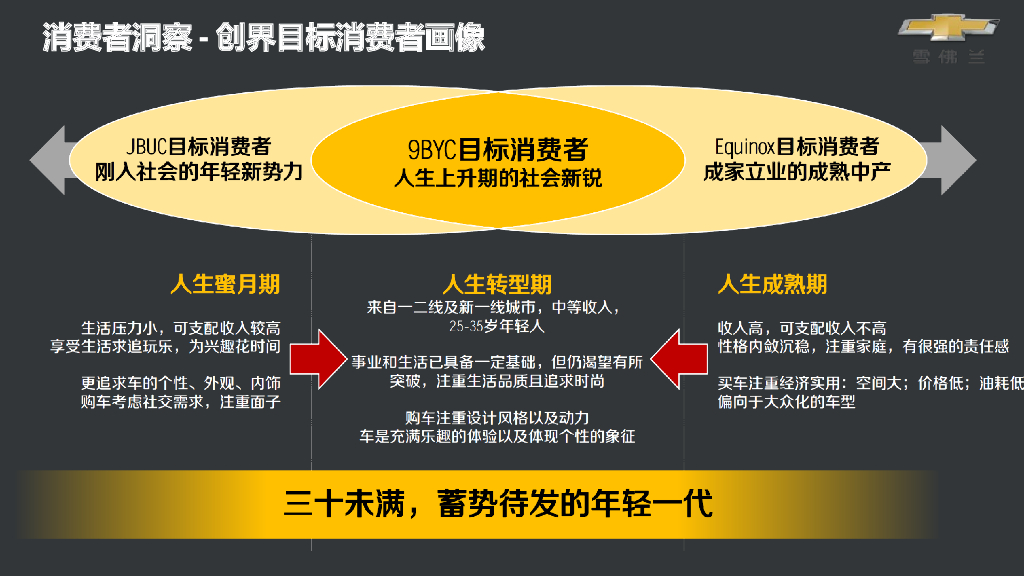 消费者洞察 - 创界目标消费者画像

雪佛兰

JBUC目标消费者
刚入社会的年轻新势力

9BYC目标消费者
人生上升期的社会新锐

Equinox目标消费者
成家立业的成熟中产

人生蜜月期

生活压力小，可支配收入较高
享受生活求追玩乐，为兴趣花时间

更追求车的个性、外观、内饰
购车考虑社交需求，注重面子

人生转型期

来自一二线及新一线城市，中等收入，
25-35岁年轻人

事业和生活已具备一定基础，但仍渴望有所突破，注重生活品质且追求时尚

购车注重设计风格以及动力
车是充满乐趣的体验以及体现个性的象征

人生成熟期

收入高，可支配收入不高
性格内敛沉稳，注重家庭，有很强的责任感

买车注重经济实用：空间大；价格低；油耗低
偏向于大众化的车型

三十未满，蓄势待发的年轻一代